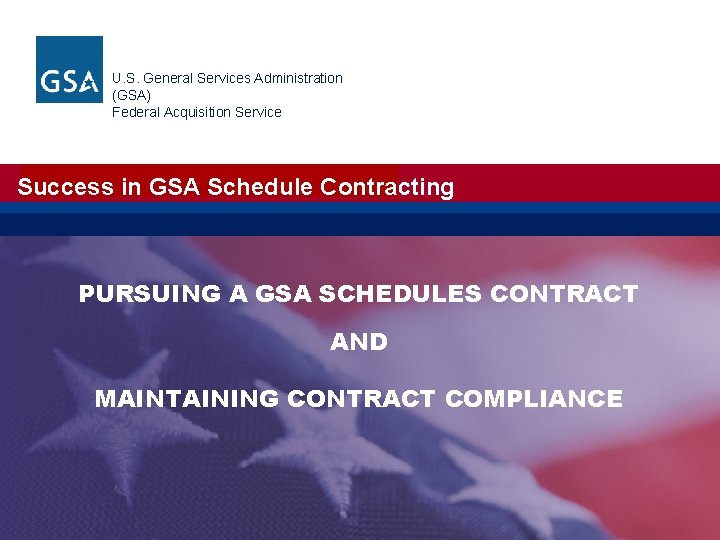 GSA

U.S. General Services Administration
(GSA)
Federal Acquisition Service

Success in GSA Schedule Contracting

PURSUING A GSA SCHEDULES CONTRACT

AND

MAINTAINING CONTRACT COMPLIANCE